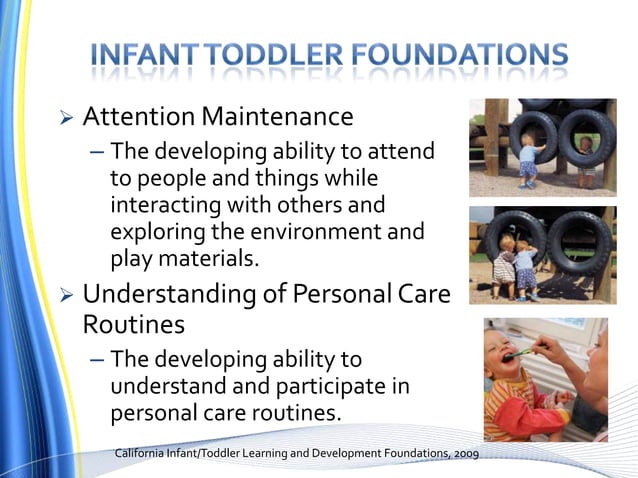 INFANT TODDLER FOUNDATIONS

➤ Attention Maintenance

– The developing ability to attend to people and things while interacting with others and exploring the environment and play materials.

➤ Understanding of Personal Care Routines

– The developing ability to understand and participate in personal care routines.

California Infant/Toddler Learning and Development Foundations, 2009